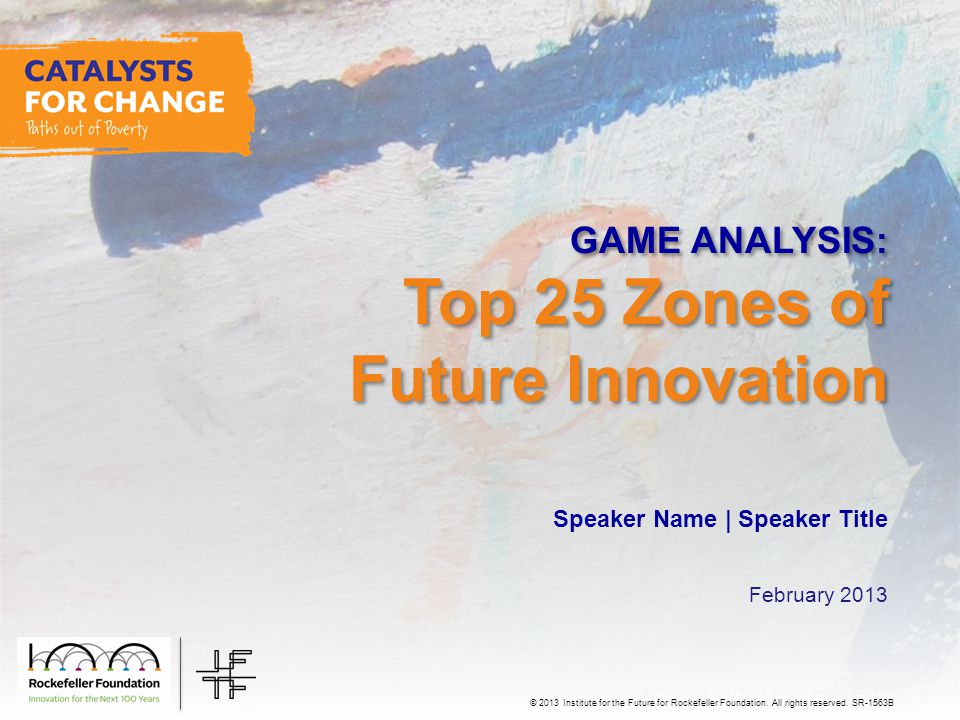 CATALYSTS FOR CHANGE
Paths out of Poverty

GAME ANALYSIS:
Top 25 Zones of Future Innovation

Speaker Name | Speaker Title

February 2013

Rockefeller Foundation
Innovation for the Next 100 Years

IFTF

© 2013 Institute for the Future for Rockefeller Foundation. All rights reserved. SR-1563B